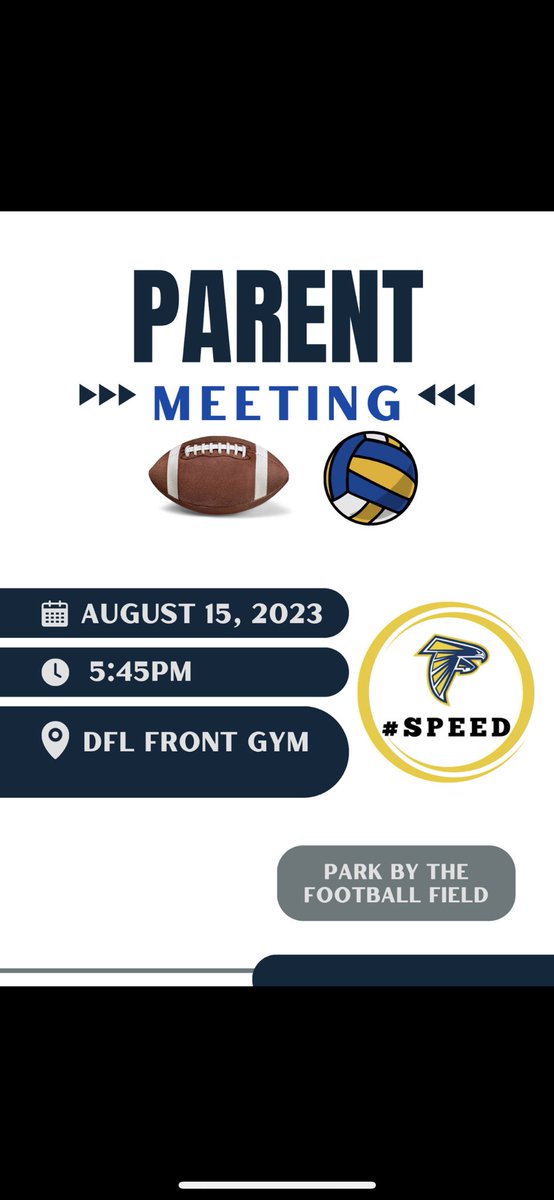 PARENT

MEETING

AUGUST 15, 2023

5:45PM

DFL FRONT GYM

#SPEED

PARK BY THE FOOTBALL FIELD